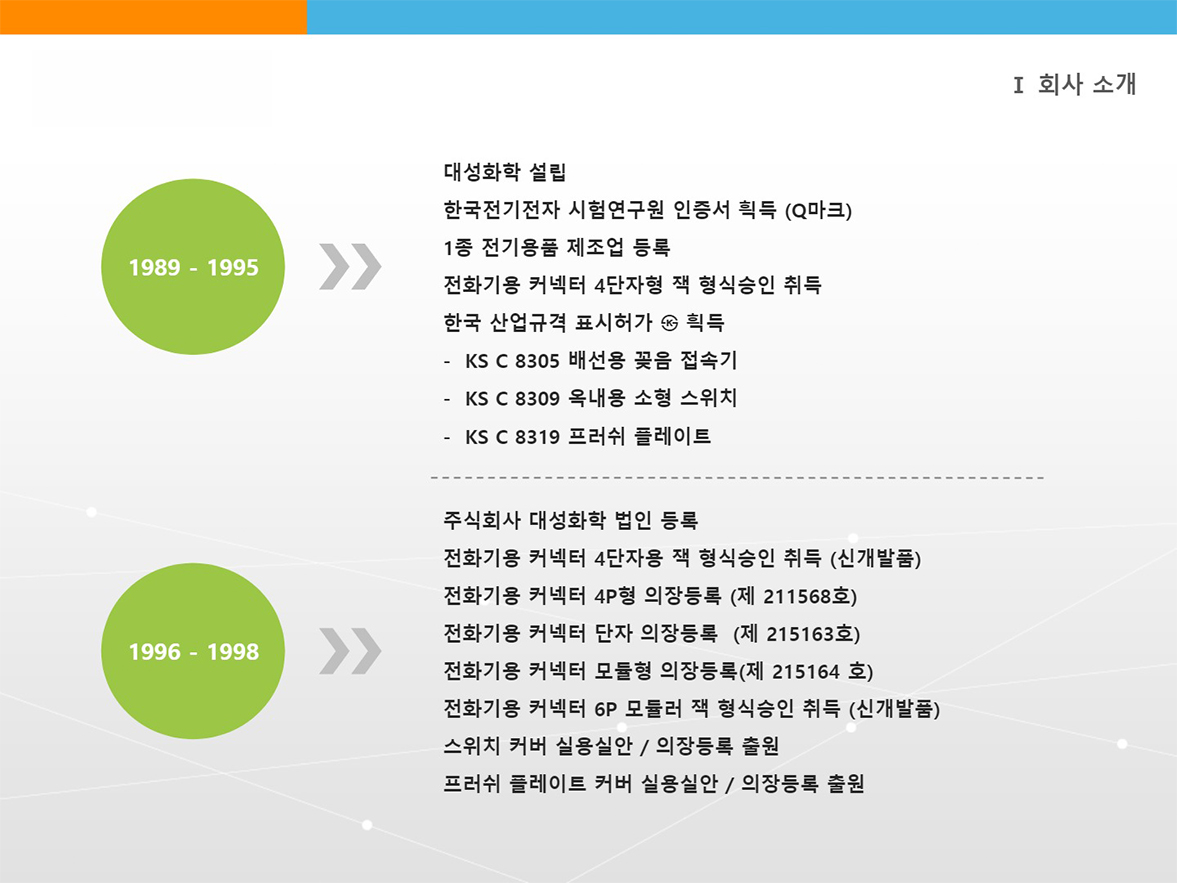 Ⅰ 회사 소개

1989 - 1995

대성화학 설립
한국전기전자 시험연구원 인증서 획득 (Q마크)
1종 전기용품 제조업 등록
전화기용 커넥터 4단자형 잭 형식승인 취득
한국 산업규격 표시허가 ㉿ 획득
- KS C 8305 배선용 꽂음 접속기
- KS C 8309 옥내용 소형 스위치
- KS C 8319 프러쉬 플레이트

1996 - 1998

주식회사 대성화학 법인 등록
전화기용 커넥터 4단자용 잭 형식승인 취득 (신개발품)
전화기용 커넥터 4P형 의장등록 (제 211568호)
전화기용 커넥터 단자 의장등록 (제 215163호)
전화기용 커넥터 모듈형 의장등록(제 215164 호)
전화기용 커넥터 6P 모듈러 잭 형식승인 취득 (신개발품)
스위치 커버 실용실안 / 의장등록 출원
프러쉬 플레이트 커버 실용실안 / 의장등록 출원